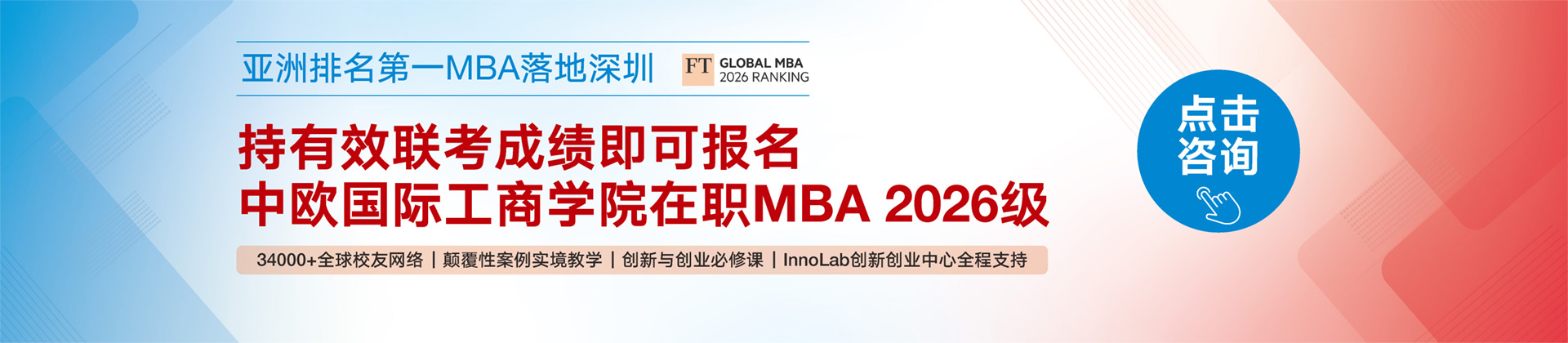 亚洲排名第一MBA落地深圳

FT GLOBAL MBA 2026 RANKING

持有效联考成绩即可报名
中欧国际工商学院在职MBA 2026级

34000+全球校友网络 | 颠覆性案例实境教学 | 创新与创业必修课 | InnoLab创新创业中心全程支持

点击咨询